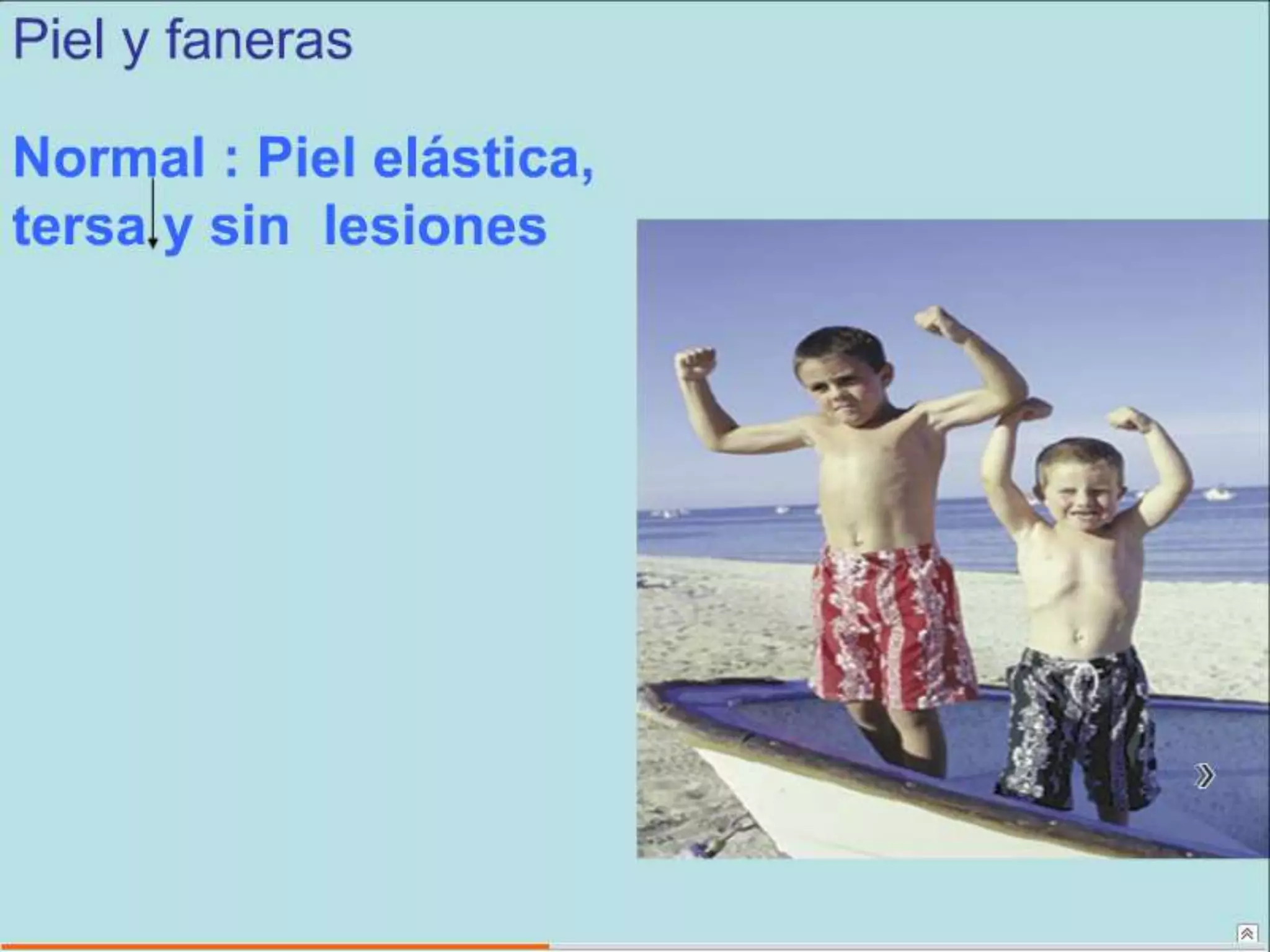 Piel y faneras

Normal : Piel elástica, tersa y sin lesiones